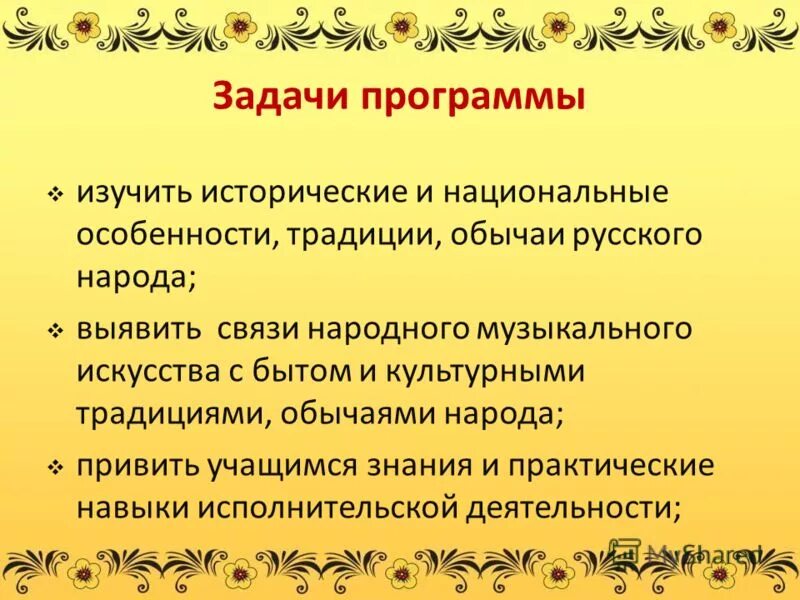 Задачи программы

❖ изучить исторические и национальные особенности, традиции, обычаи русского народа;

❖ выявить связи народного музыкального искусства с бытом и культурными традициями, обычаями народа;

❖ привить учащимся знания и практические навыки исполнительской деятельности;

MyShared